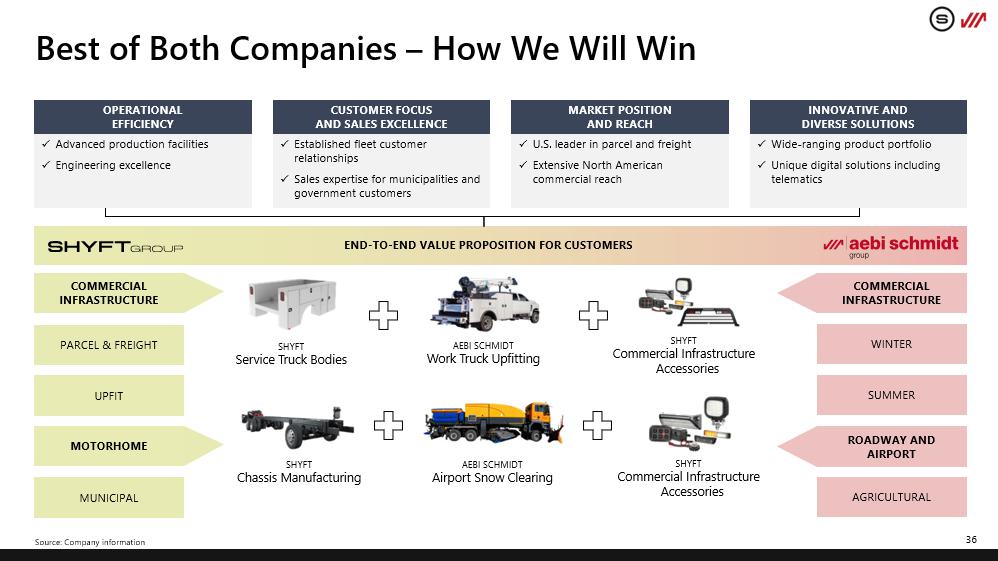 Best of Both Companies – How We Will Win

OPERATIONAL EFFICIENCY
✓ Advanced production facilities
✓ Engineering excellence

CUSTOMER FOCUS AND SALES EXCELLENCE
✓ Established fleet customer relationships
✓ Sales expertise for municipalities and government customers

MARKET POSITION AND REACH
✓ U.S. leader in parcel and freight
✓ Extensive North American commercial reach

INNOVATIVE AND DIVERSE SOLUTIONS
✓ Wide-ranging product portfolio
✓ Unique digital solutions including telematics

SHYFT GROUP
END-TO-END VALUE PROPOSITION FOR CUSTOMERS
aebi schmidt group

COMMERCIAL INFRASTRUCTURE
PARCEL & FREIGHT
UPFIT
MOTORHOME
MUNICIPAL

SHYFT
Service Truck Bodies

AEBI SCHMIDT
Work Truck Upfitting

SHYFT
Commercial Infrastructure Accessories

SHYFT
Chassis Manufacturing

AEBI SCHMIDT
Airport Snow Clearing

SHYFT
Commercial Infrastructure Accessories

COMMERCIAL INFRASTRUCTURE
WINTER
SUMMER
ROADWAY AND AIRPORT
AGRICULTURAL

Source: Company information
36